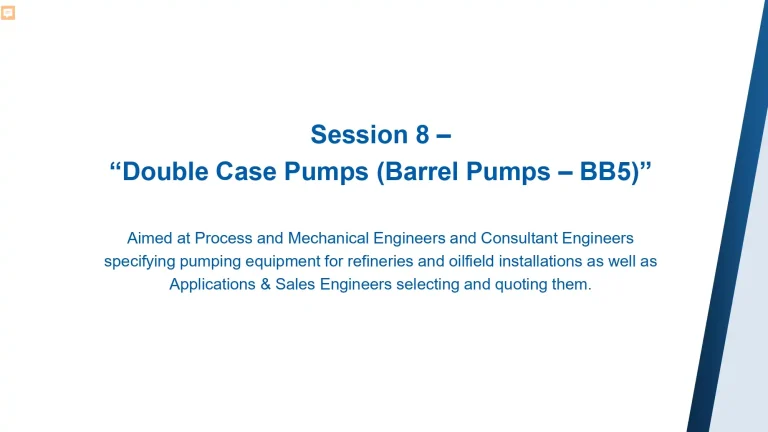 Session 8 –
“Double Case Pumps (Barrel Pumps – BB5)”

Aimed at Process and Mechanical Engineers and Consultant Engineers specifying pumping equipment for refineries and oilfield installations as well as Applications & Sales Engineers selecting and quoting them.